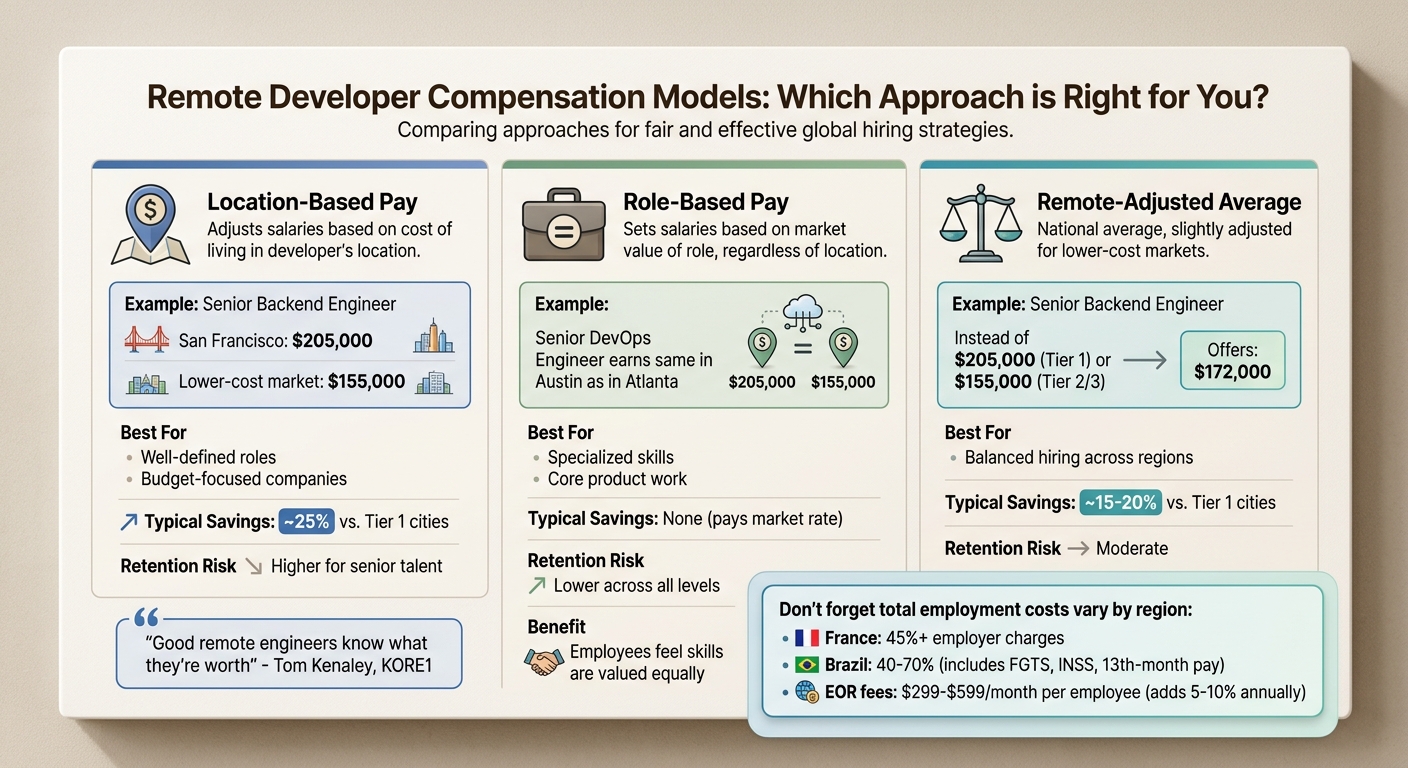 Remote Developer Compensation Models: Which Approach is Right for You?
Comparing approaches for fair and effective global hiring strategies.

Location-Based Pay
Adjusts salaries based on cost of living in developer's location.

Example: Senior Backend Engineer
San Francisco: $205,000
Lower-cost market: $155,000

Best For
• Well-defined roles
• Budget-focused companies

Typical Savings: ~25% vs. Tier 1 cities

Retention Risk Higher for senior talent

"Good remote engineers know what they're worth" - Tom Kenaley, KORE1

Role-Based Pay
Sets salaries based on market value of role, regardless of location.

Example:
Senior DevOps Engineer earns same in Austin as in Atlanta
$205,000 = $155,000

Best For
• Specialized skills
• Core product work

Typical Savings: None (pays market rate)

Retention Risk
Lower across all levels

Benefit
Employees feel skills are valued equally

Remote-Adjusted Average
National average, slightly adjusted for lower-cost markets.

Example: Senior Backend Engineer
Instead of $205,000 (Tier 1) or $155,000 (Tier 2/3)
Offers: $172,000

Best For
• Balanced hiring across regions

Typical Savings: ~15-20% vs. Tier 1 cities

Retention Risk Moderate

Don't forget total employment costs vary by region:
• France: 45%+ employer charges
• Brazil: 40-70% (includes FGTS, INSS, 13th-month pay)
• EOR fees: $299-$599/month per employee (adds 5-10% annually)